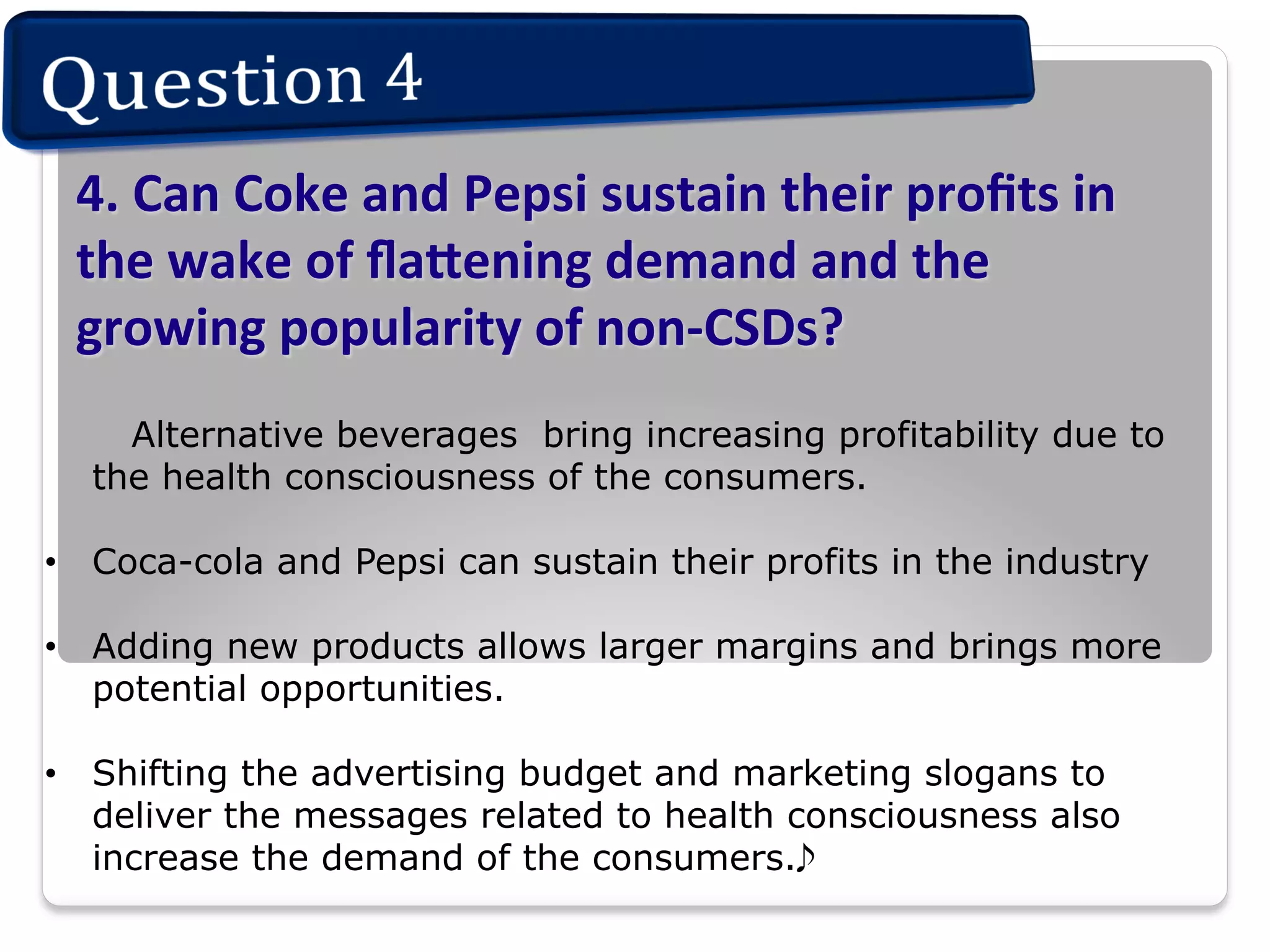 Question 4

4. Can Coke and Pepsi sustain their profits in the wake of flattening demand and the growing popularity of non-CSDs?

Alternative beverages bring increasing profitability due to the health consciousness of the consumers.

• Coca-cola and Pepsi can sustain their profits in the industry

• Adding new products allows larger margins and brings more potential opportunities.

• Shifting the advertising budget and marketing slogans to deliver the messages related to health consciousness also increase the demand of the consumers.♪